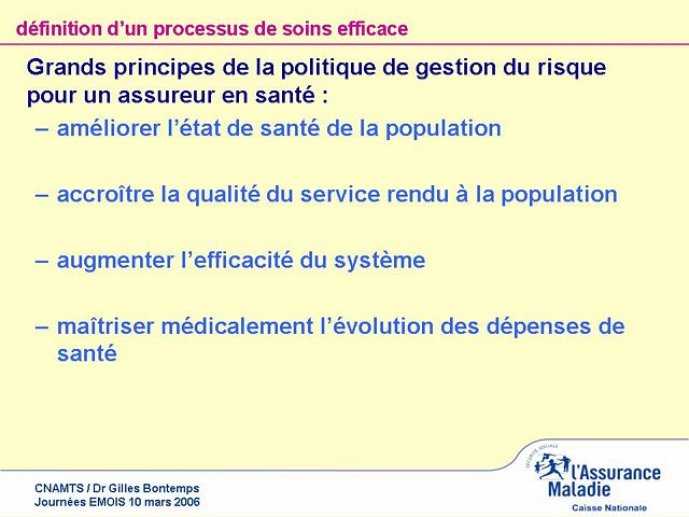 définition d'un processus de soins efficace

Grands principes de la politique de gestion du risque pour un assureur en santé :

– améliorer l'état de santé de la population

– accroître la qualité du service rendu à la population

– augmenter l'efficacité du système

– maîtriser médicalement l'évolution des dépenses de santé

CNAMTS / Dr Gilles Bontemps
Journées EMOIS 10 mars 2006

SÉCURITÉ SOCIALE
l'Assurance Maladie
Caisse Nationale